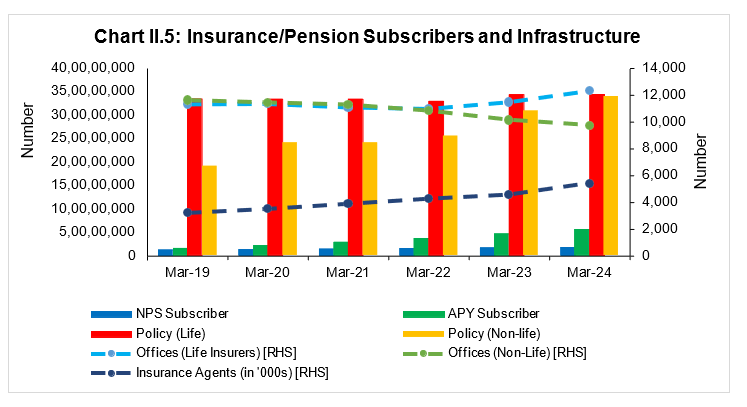 Chart II.5: Insurance/Pension Subscribers and Infrastructure

Number

40,00,00,000
35,00,00,000
30,00,00,000
25,00,00,000
20,00,00,000
15,00,00,000
10,00,00,000
5,00,00,000
0

14,000
12,000
10,000
8,000
6,000
4,000
2,000
0

Number

Mar-19 Mar-20 Mar-21 Mar-22 Mar-23 Mar-24

NPS Subscriber
APY Subscriber
Policy (Life)
Policy (Non-life)
Offices (Life Insurers) [RHS]
Offices (Non-Life) [RHS]
Insurance Agents (in '000s) [RHS]